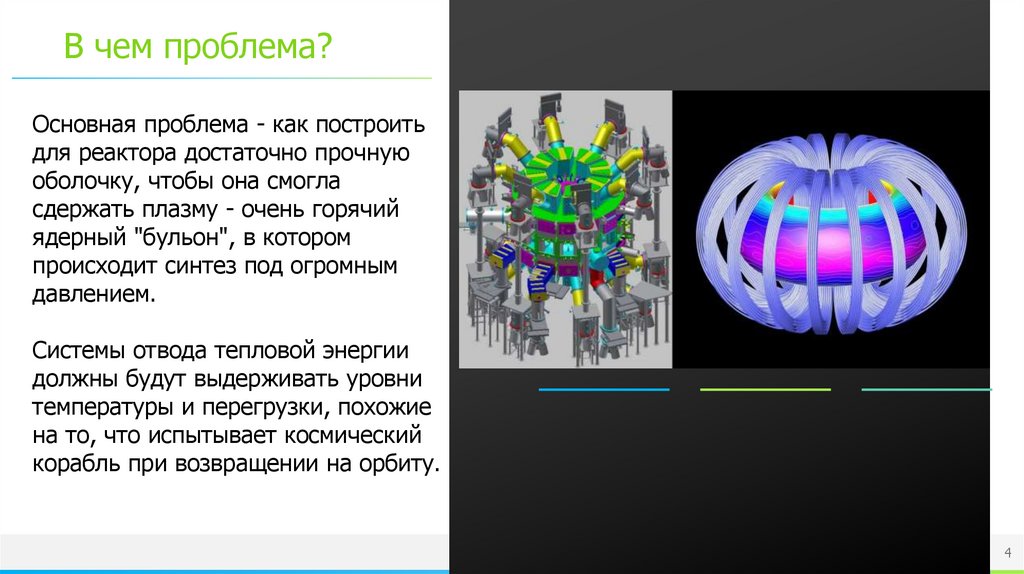 В чем проблема?

Основная проблема - как построить для реактора достаточно прочную оболочку, чтобы она смогла сдержать плазму - очень горячий ядерный "бульон", в котором происходит синтез под огромным давлением.

Системы отвода тепловой энергии должны будут выдерживать уровни температуры и перегрузки, похожие на то, что испытывает космический корабль при возвращении на орбиту.

4